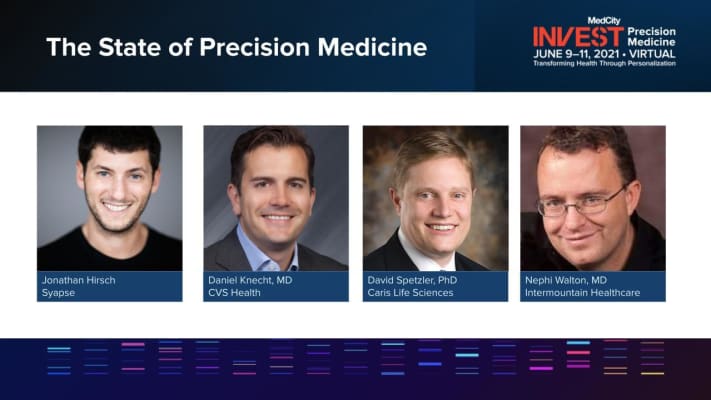 The State of Precision Medicine

MedCity
INVEST Precision Medicine
JUNE 9–11, 2021 • VIRTUAL
Transforming Health Through Personalization

Jonathan Hirsch
Syapse

Daniel Knecht, MD
CVS Health

David Spetzler, PhD
Caris Life Sciences

Nephi Walton, MD
Intermountain Healthcare